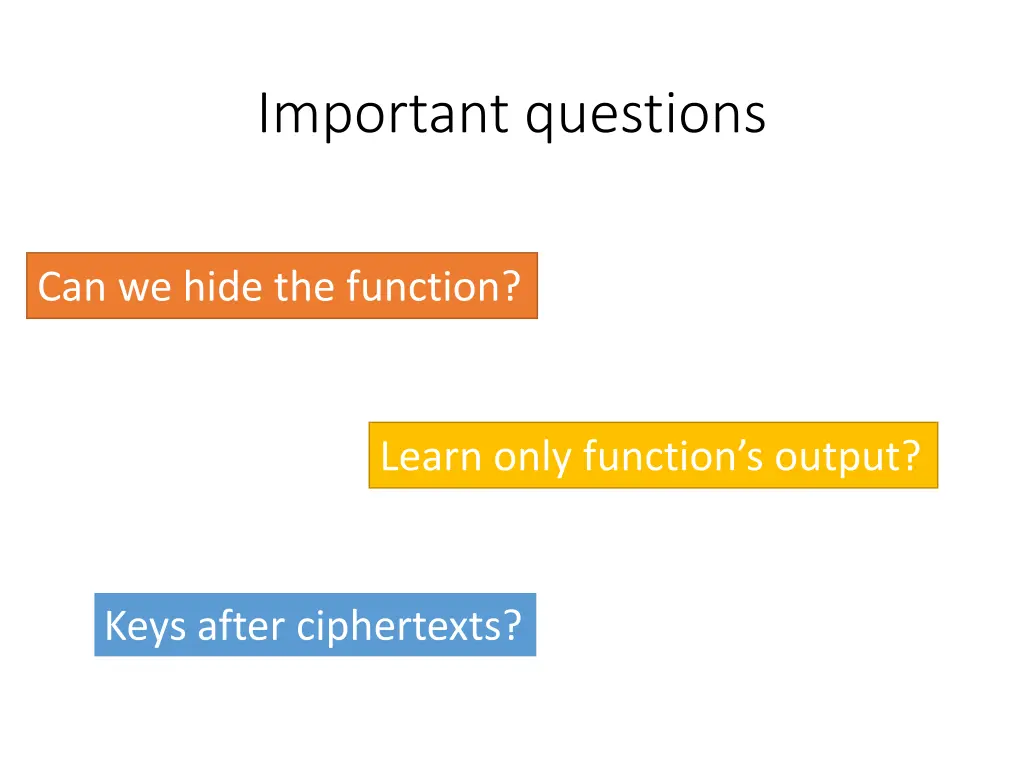 Important questions

Can we hide the function?

Learn only function’s output?

Keys after ciphertexts?